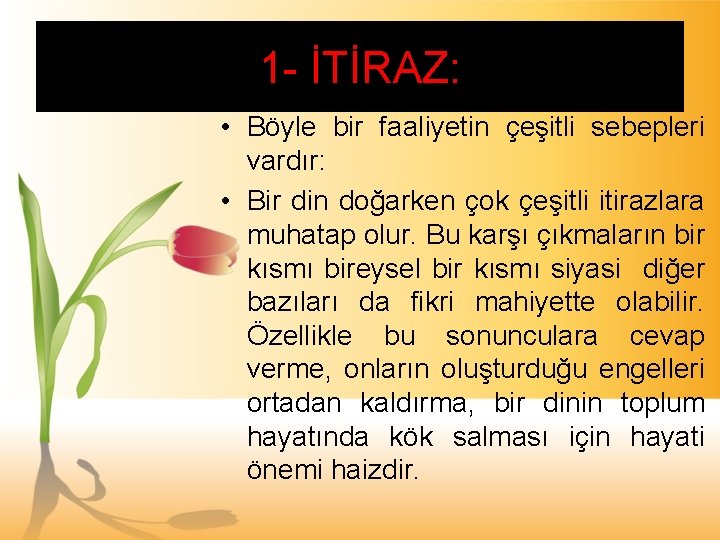 1- İTİRAZ:

• Böyle bir faaliyetin çeşitli sebepleri vardır:

• Bir din doğarken çok çeşitli itirazlara muhatap olur. Bu karşı çıkmaların bir kısmı bireysel bir kısmı siyasi diğer bazıları da fikri mahiyette olabilir. Özellikle bu sonunculara cevap verme, onların oluşturduğu engelleri ortadan kaldırma, bir dinin toplum hayatında kök salması için hayati önemi haizdir.